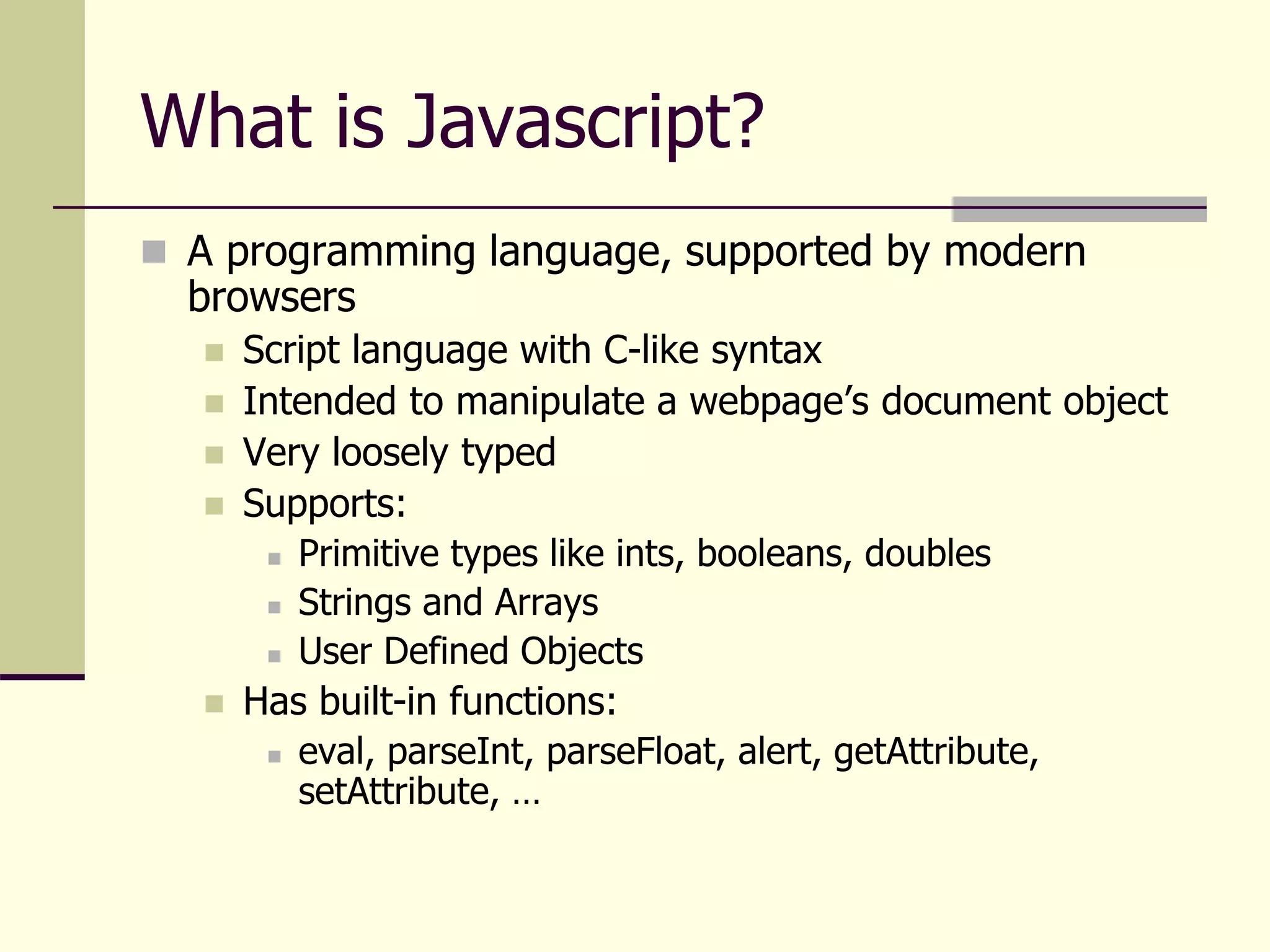 What is Javascript?

- A programming language, supported by modern browsers
  - Script language with C-like syntax
  - Intended to manipulate a webpage’s document object
  - Very loosely typed
  - Supports:
    - Primitive types like ints, booleans, doubles
    - Strings and Arrays
    - User Defined Objects
  - Has built-in functions:
    - eval, parseInt, parseFloat, alert, getAttribute, setAttribute, …